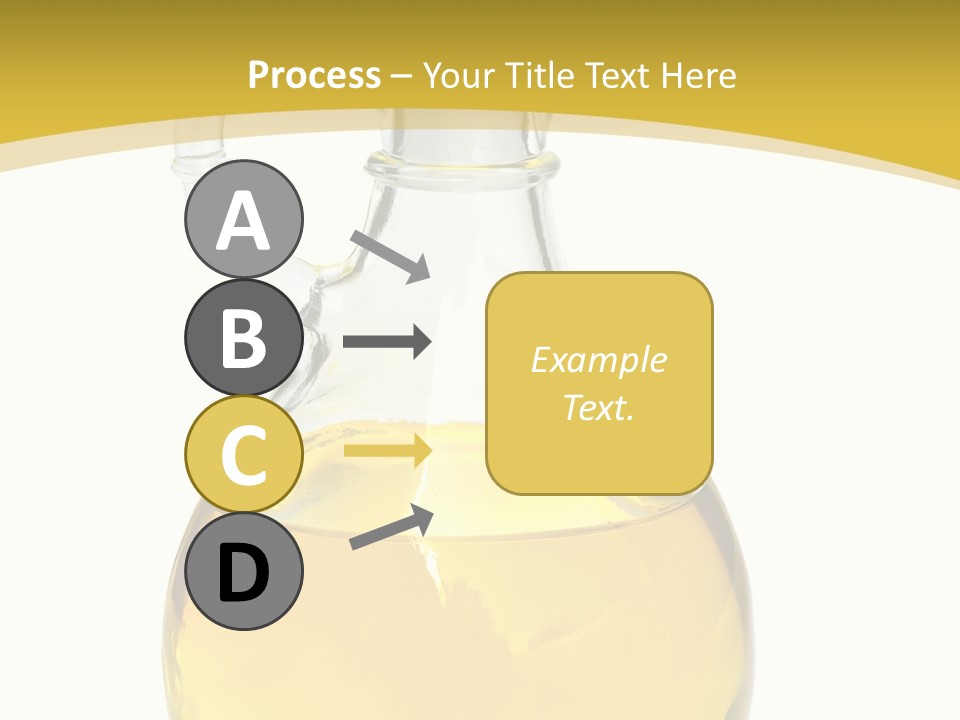 Process – Your Title Text Here

A

B

C

D

Example Text.